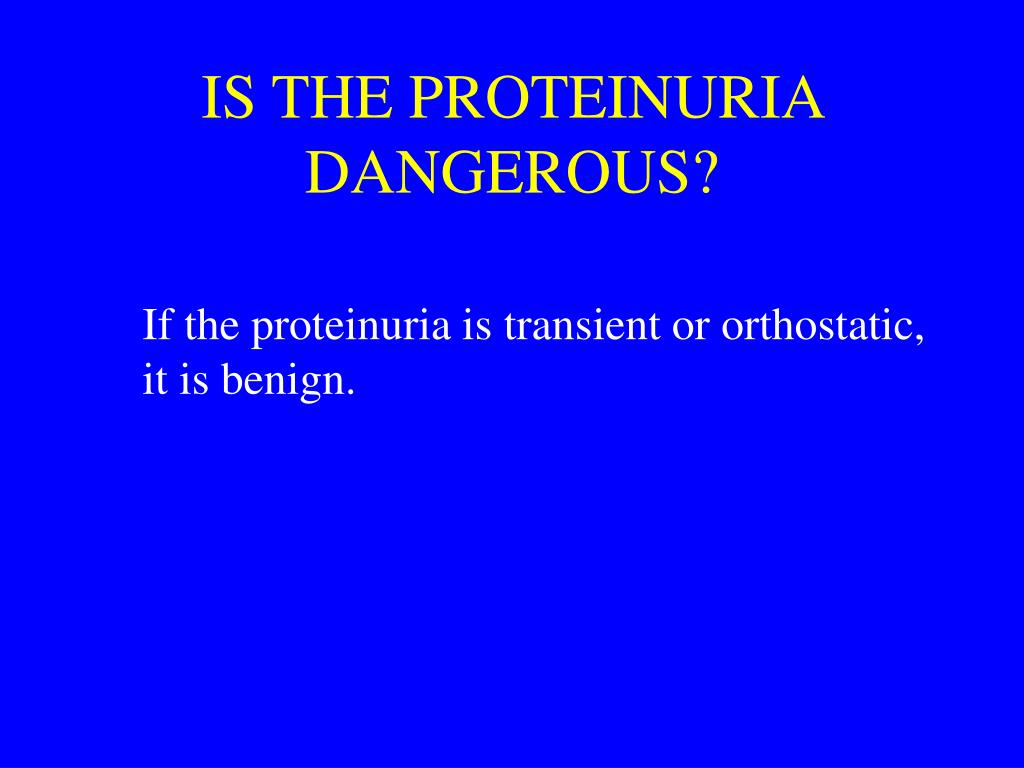 IS THE PROTEINURIA DANGEROUS?

If the proteinuria is transient or orthostatic, it is benign.